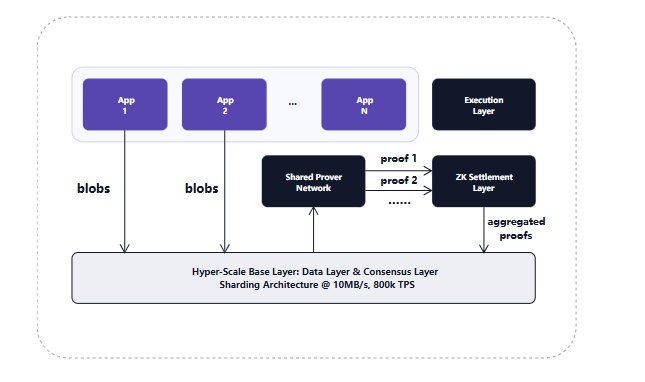 App
1

App
2

...

App
N

Execution
Layer

blobs

blobs

Shared Prover
Network

proof 1

proof 2

......

ZK Settlement
Layer

aggregated
proofs

Hyper-Scale Base Layer: Data Layer & Consensus Layer
Sharding Architecture @ 10MB/s, 800k TPS